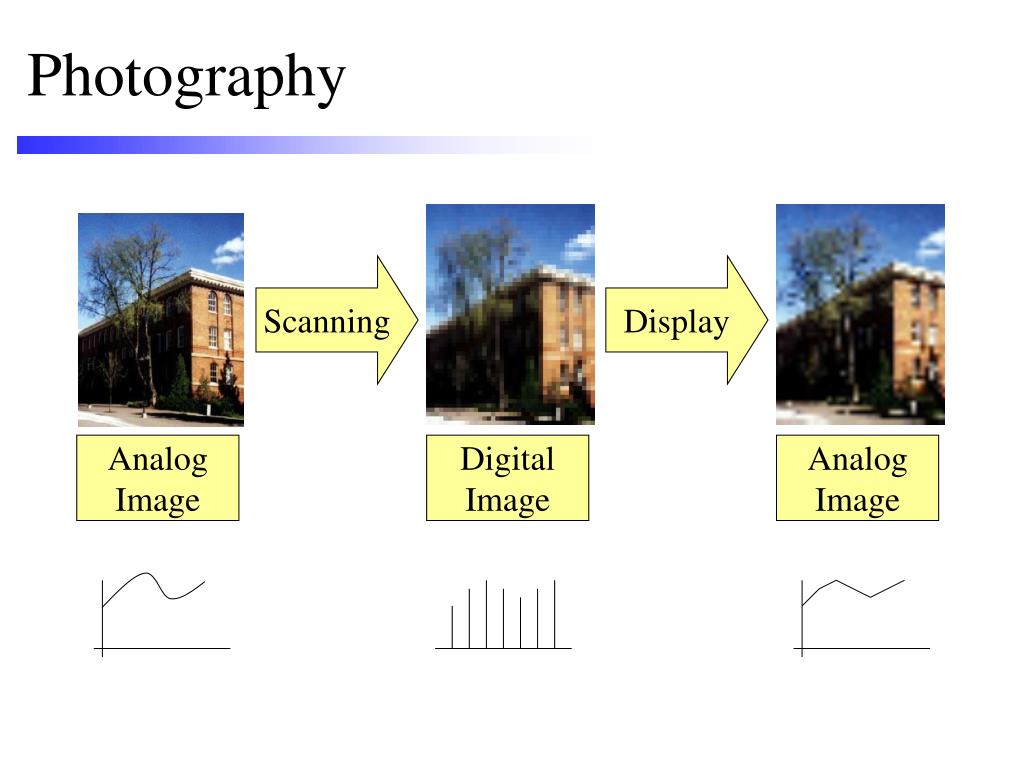 Photography

Scanning

Display

Analog Image

Digital Image

Analog Image